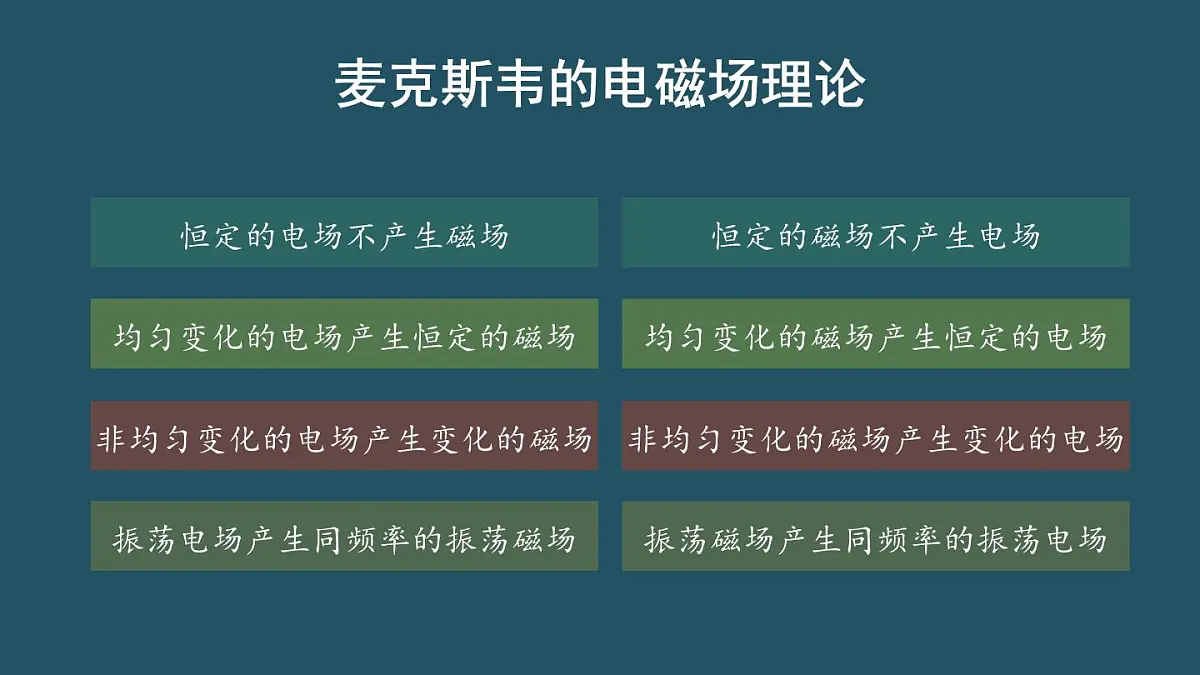 麦克斯韦的电磁场理论

恒定的电场不产生磁场

均匀变化的电场产生恒定的磁场

非均匀变化的电场产生变化的磁场

振荡电场产生同频率的振荡磁场

恒定的磁场不产生电场

均匀变化的磁场产生恒定的电场

非均匀变化的磁场产生变化的电场

振荡磁场产生同频率的振荡电场